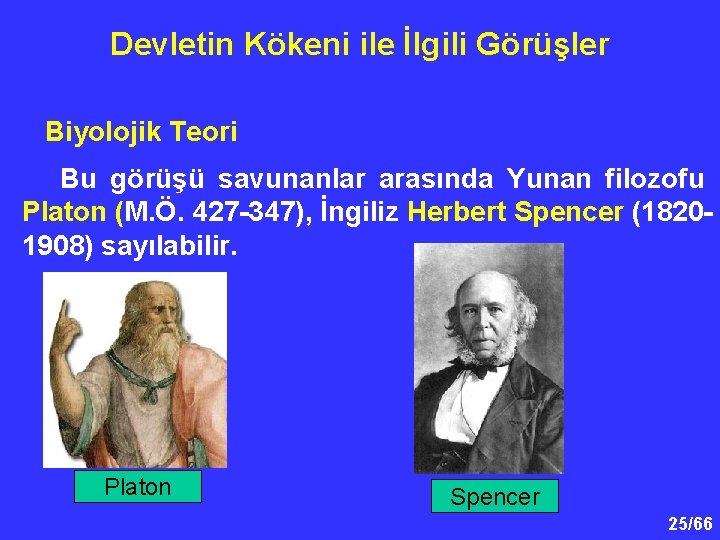 Devletin Kökeni ile İlgili Görüşler

Biyolojik Teori

Bu görüşü savunanlar arasında Yunan filozofu Platon (M.Ö. 427-347), İngiliz Herbert Spencer (1820-1908) sayılabilir.

Platon

Spencer

25/66